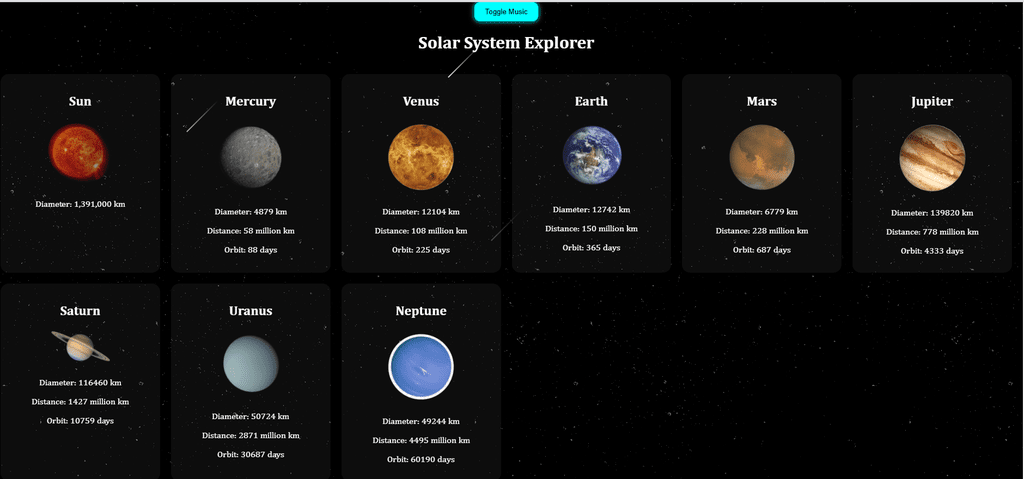 Toggle Music

Solar System Explorer

Sun

Diameter: 1,391,000 km

Mercury

Diameter: 4879 km

Distance: 58 million km

Orbit: 88 days

Venus

Diameter: 12104 km

Distance: 108 million km

Orbit: 225 days

Earth

Diameter: 12742 km

Distance: 150 million km

Orbit: 365 days

Mars

Diameter: 6779 km

Distance: 228 million km

Orbit: 687 days

Jupiter

Diameter: 139820 km

Distance: 778 million km

Orbit: 4333 days

Saturn

Diameter: 116460 km

Distance: 1427 million km

Orbit: 10759 days

Uranus

Diameter: 50724 km

Distance: 2871 million km

Orbit: 30687 days

Neptune

Diameter: 49244 km

Distance: 4495 million km

Orbit: 60190 days